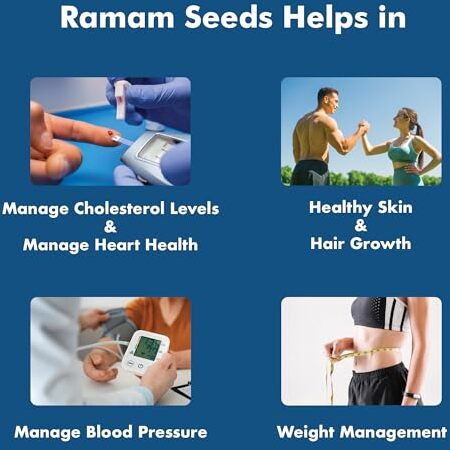 Ramam Seeds Helps in

Manage Cholesterol Levels
&
Manage Heart Health

Healthy Skin
&
Hair Growth

Manage Blood Pressure

Weight Management